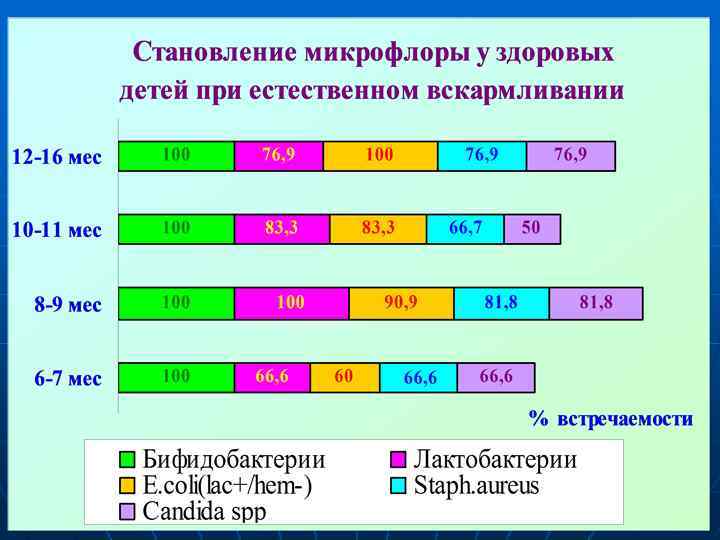 Становление микрофлоры у здоровых детей при естественном вскармливании

12-16 мес
100 76,9 100 76,9 76,9

10-11 мес
100 83,3 83,3 66,7 50

8-9 мес
100 100 90,9 81,8 81,8

6-7 мес
100 66,6 60 66,6 66,6

% встречаемости

Бифидобактерии
Лактобактерии
E.coli(lac+/hem-)
Staph.aureus
Candida spp